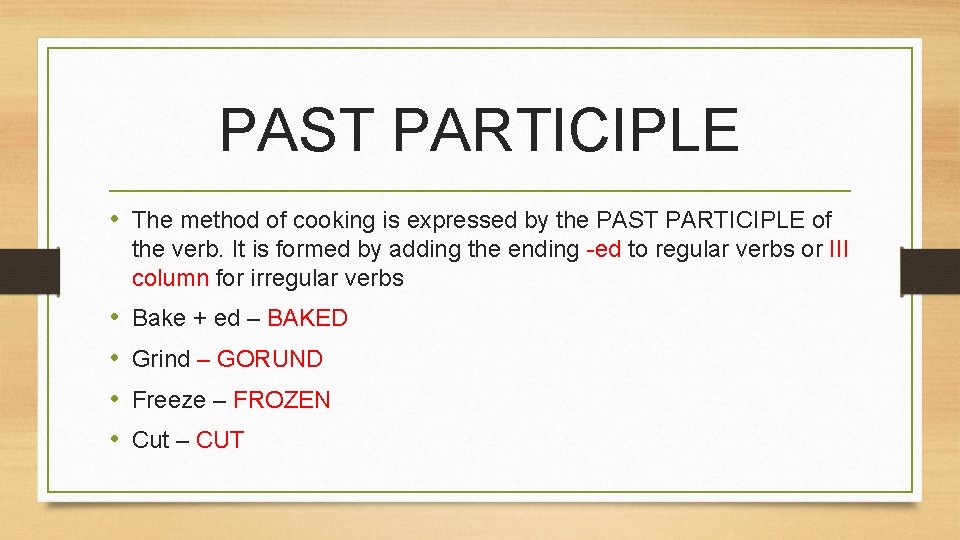 PAST PARTICIPLE

• The method of cooking is expressed by the PAST PARTICIPLE of the verb. It is formed by adding the ending -ed to regular verbs or III column for irregular verbs

• Bake + ed – BAKED

• Grind – GORUND

• Freeze – FROZEN

• Cut – CUT